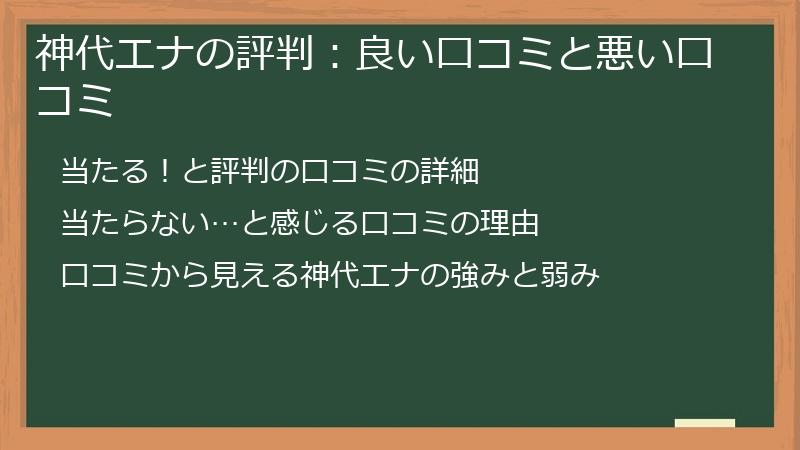 神代エナの評判：良い口コミと悪い口コミ

当たる！と評判の口コミの詳細

当たらない…と感じる口コミの理由

口コミから見える神代エナの強みと弱み